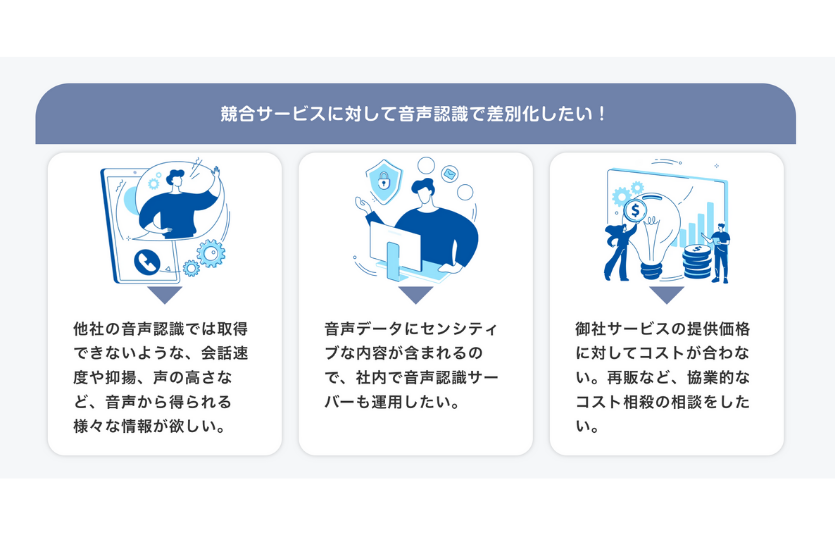 競合サービスに対して音声認識で差別化したい！

他社の音声認識では取得できないような、会話速度や抑揚、声の高さなど、音声から得られる様々な情報が欲しい。

音声データにセンシティブな内容が含まれるので、社内で音声認識サーバーも運用したい。

御社サービスの提供価格に対してコストが合わない。再販など、協業的なコスト相殺の相談をしたい。